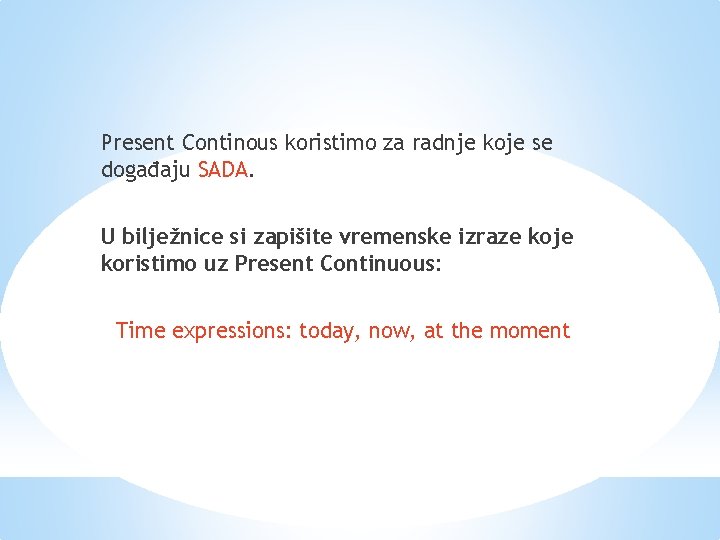 Present Continous koristimo za radnje koje se događaju SADA.

U bilježnice si zapišite vremenske izraze koje koristimo uz Present Continuous:

Time expressions: today, now, at the moment